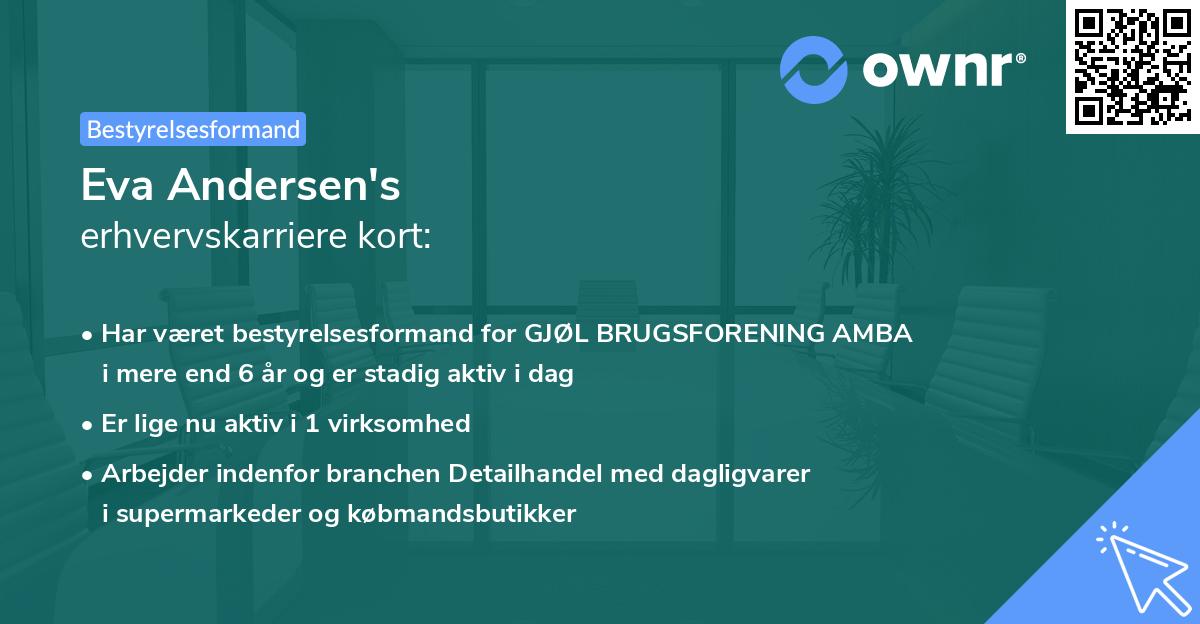 ownr®

Bestyrelsesformand

Eva Andersen's
erhvervskarriere kort:

• Har været bestyrelsesformand for GJØL BRUGSFORENING AMBA i mere end 6 år og er stadig aktiv i dag

• Er lige nu aktiv i 1 virksomhed

• Arbejder indenfor branchen Detailhandel med dagligvarer i supermarkeder og købmandsbutikker